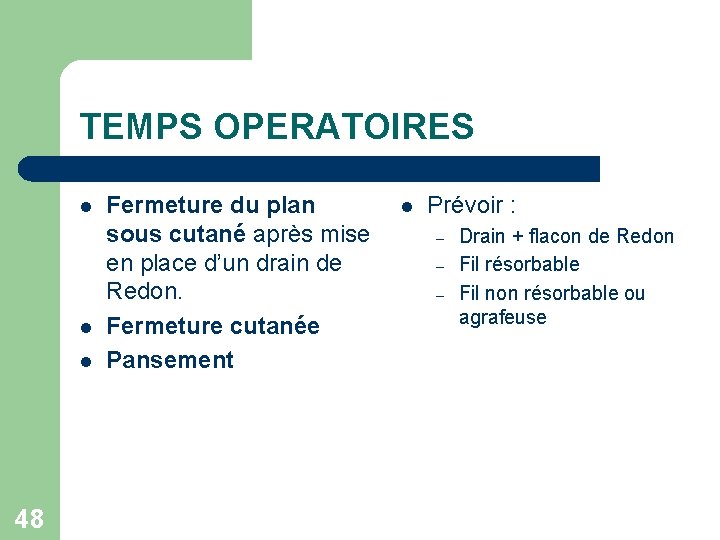 TEMPS OPERATOIRES

- Fermeture du plan sous cutané après mise en place d'un drain de Redon.
- Fermeture cutanée
- Pansement

- Prévoir :
  – Drain + flacon de Redon
  – Fil résorbable
  – Fil non résorbable ou agrafeuse

48